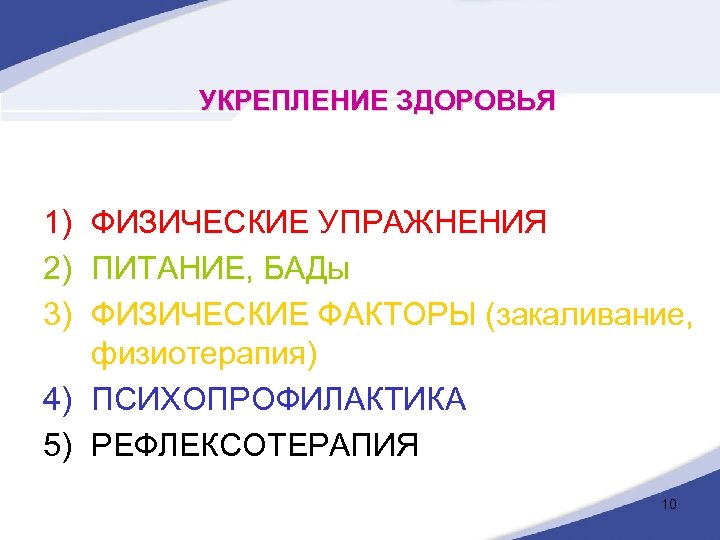 УКРЕПЛЕНИЕ ЗДОРОВЬЯ

1) ФИЗИЧЕСКИЕ УПРАЖНЕНИЯ
2) ПИТАНИЕ, БАДы
3) ФИЗИЧЕСКИЕ ФАКТОРЫ (закаливание, физиотерапия)
4) ПСИХОПРОФИЛАКТИКА
5) РЕФЛЕКСОТЕРАПИЯ

10